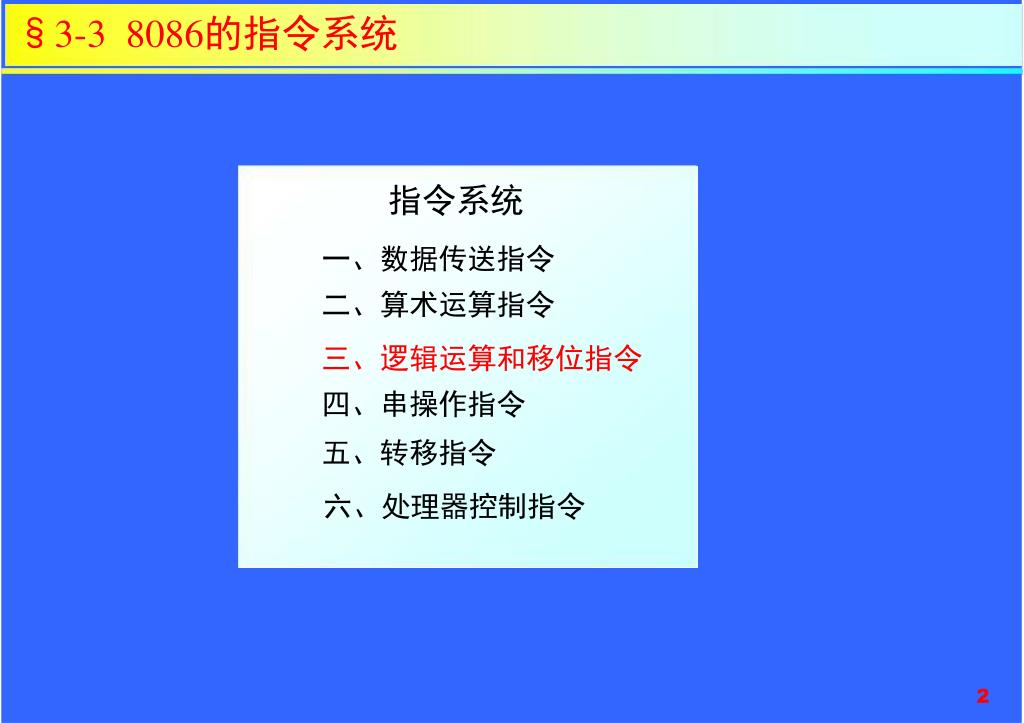 §3-3 8086的指令系统

指令系统

一、数据传送指令

二、算术运算指令

三、逻辑运算和移位指令

四、串操作指令

五、转移指令

六、处理器控制指令

2